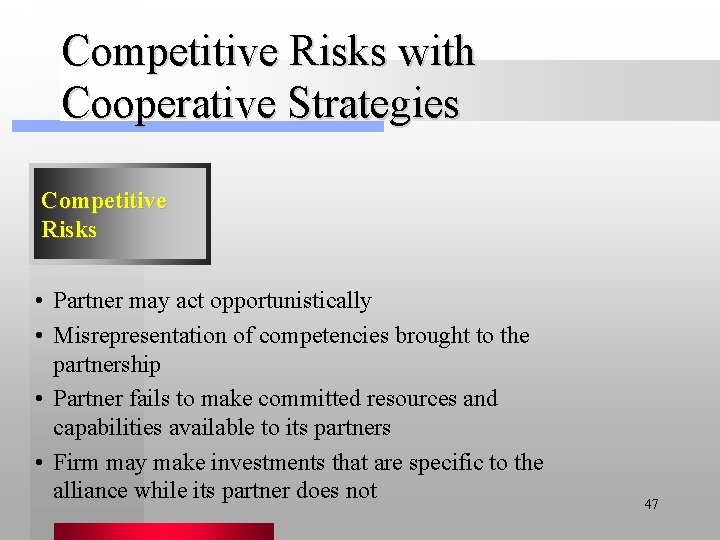 Competitive Risks with Cooperative Strategies

Competitive Risks

• Partner may act opportunistically
• Misrepresentation of competencies brought to the partnership
• Partner fails to make committed resources and capabilities available to its partners
• Firm may make investments that are specific to the alliance while its partner does not

47